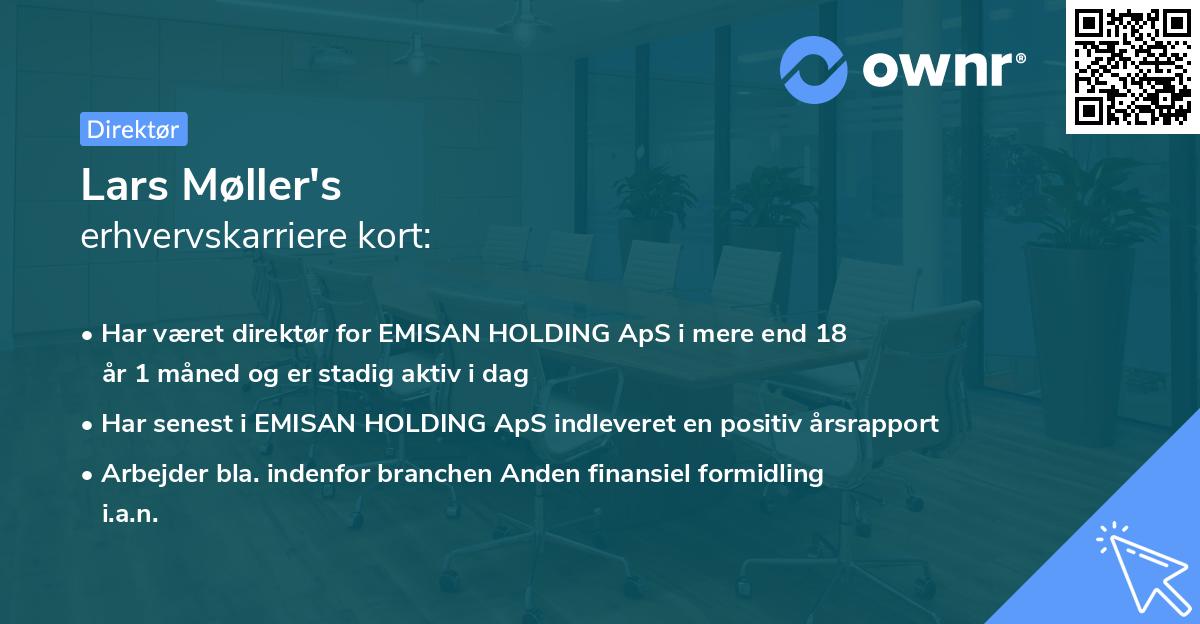 ownr®

Direktør

Lars Møller's
erhvervskarriere kort:

• Har været direktør for EMISAN HOLDING ApS i mere end 18 år 1 måned og er stadig aktiv i dag

• Har senest i EMISAN HOLDING ApS indleveret en positiv årsrapport

• Arbejder bla. indenfor branchen Anden finansiel formidling i.a.n.